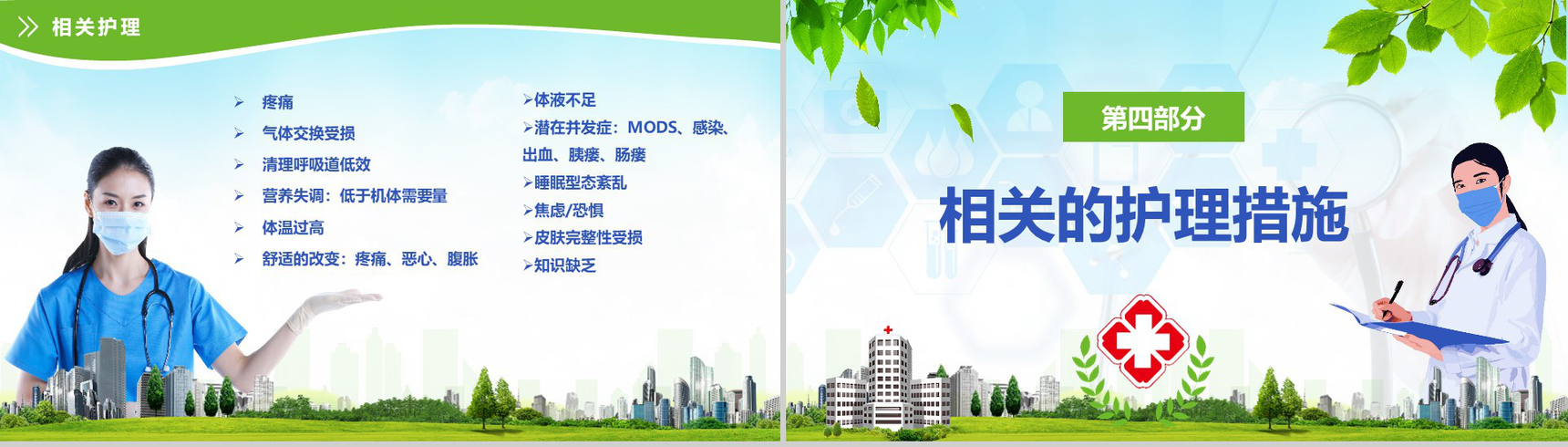 相关护理

➢ 疼痛
➢ 气体交换受损
➢ 清理呼吸道低效
➢ 营养失调：低于机体需要量
➢ 体温过高
➢ 舒适的改变：疼痛、恶心、腹胀

➢体液不足
➢潜在并发症：MODS、感染、出血、胰瘘、肠瘘
➢睡眠型态紊乱
➢焦虑/恐惧
➢皮肤完整性受损
➢知识缺乏

第四部分

相关的护理措施